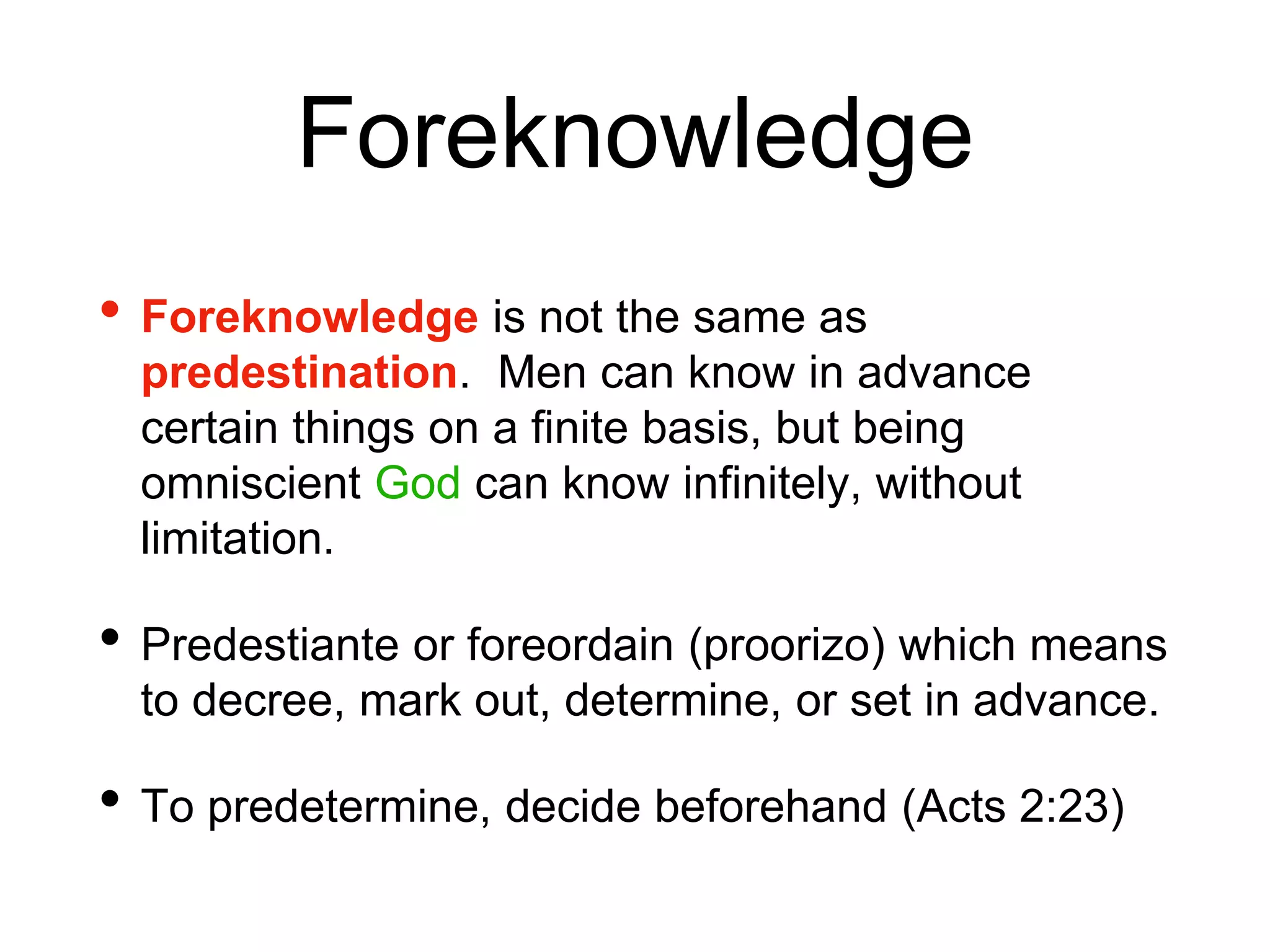 Foreknowledge

• Foreknowledge is not the same as predestination.  Men can know in advance certain things on a finite basis, but being omniscient God can know infinitely, without limitation.

• Predestiante or foreordain (proorizo) which means to decree, mark out, determine, or set in advance.

• To predetermine, decide beforehand (Acts 2:23)